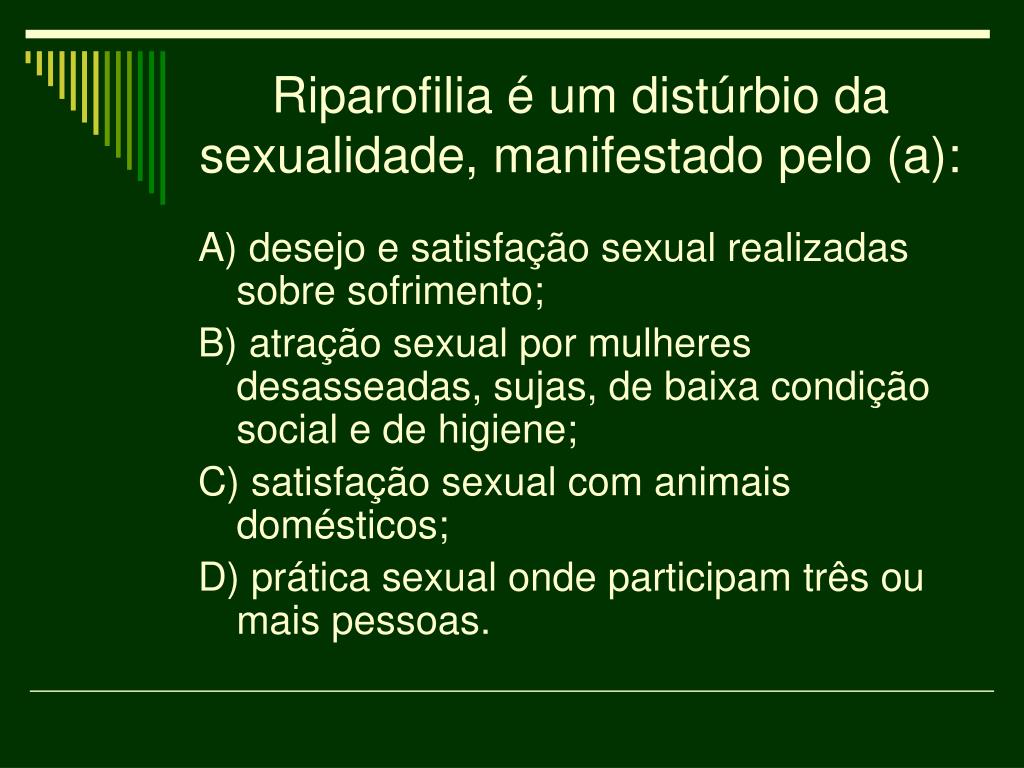 Riparofilia é um distúrbio da sexualidade, manifestado pelo (a):

A) desejo e satisfação sexual realizadas sobre sofrimento;

B) atração sexual por mulheres desasseadas, sujas, de baixa condição social e de higiene;

C) satisfação sexual com animais domésticos;

D) prática sexual onde participam três ou mais pessoas.